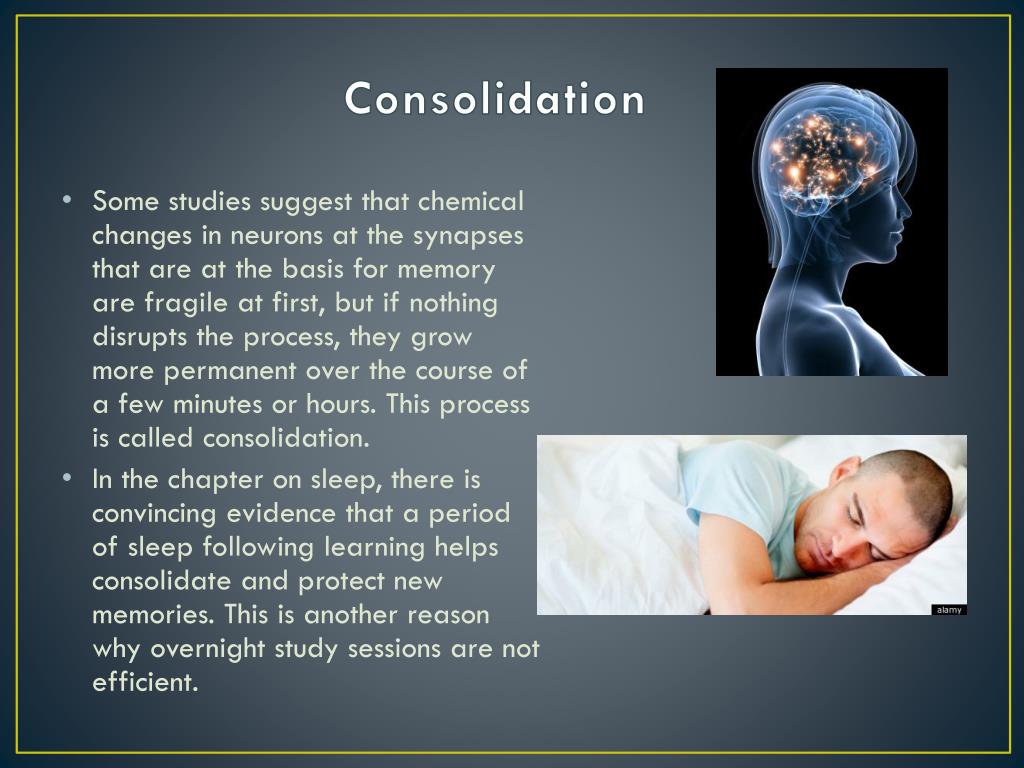 Consolidation

• Some studies suggest that chemical changes in neurons at the synapses that are at the basis for memory are fragile at first, but if nothing disrupts the process, they grow more permanent over the course of a few minutes or hours. This process is called consolidation.

• In the chapter on sleep, there is convincing evidence that a period of sleep following learning helps consolidate and protect new memories. This is another reason why overnight study sessions are not efficient.

alamy